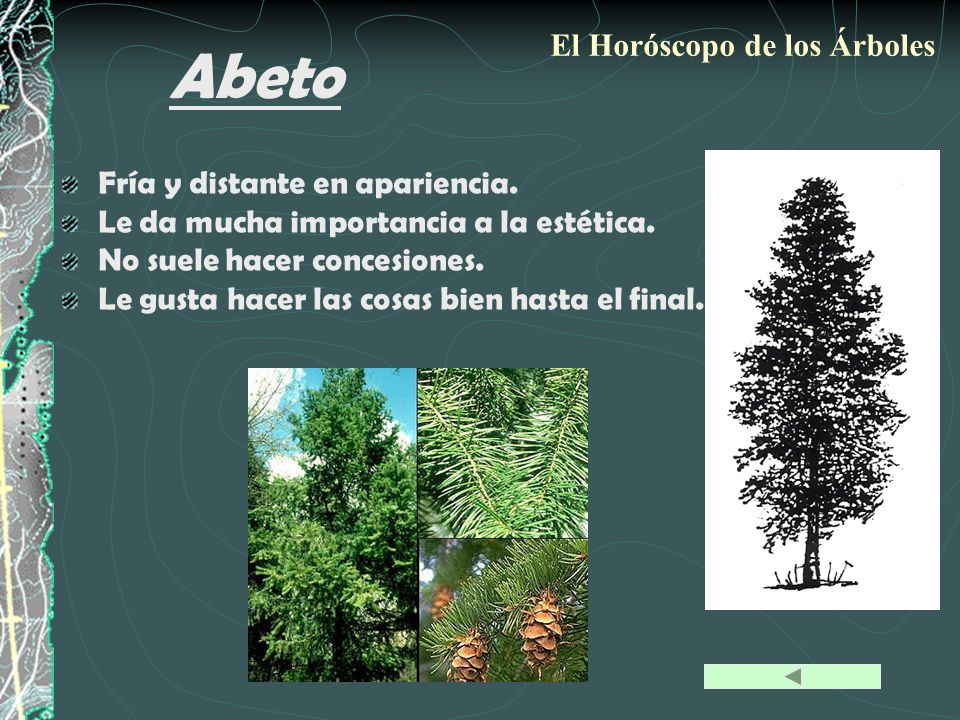 El Horóscopo de los Árboles

Abeto

Fría y distante en apariencia.
Le da mucha importancia a la estética.
No suele hacer concesiones.
Le gusta hacer las cosas bien hasta el final.